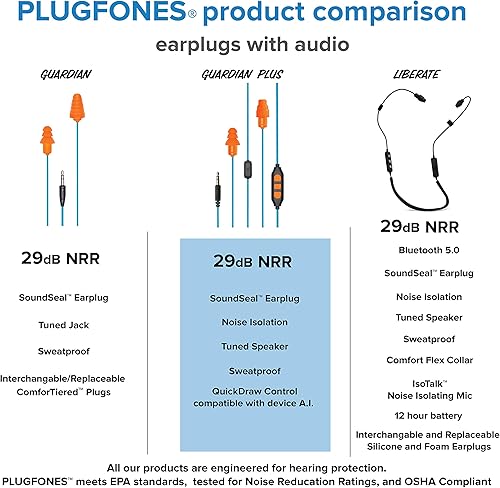 PLUGFONES® product comparison

earplugs with audio

GUARDIAN

29dB NRR

SoundSeal™ Earplug

Tuned Jack

Sweatproof

Interchangable/Replaceable ComforTiered™ Plugs

GUARDIAN PLUS

29dB NRR

SoundSeal™ Earplug

Noise Isolation

Tuned Speaker

Sweatproof

QuickDraw Control compatible with device A.I.

LIBERATE

29dB NRR

Bluetooth 5.0

SoundSeal™ Earplug

Noise Isolation

Tuned Speaker

Sweatproof

Comfort Flex Collar

IsoTalk™ Noise Isolating Mic

12 hour battery

Interchangable and Replaceable Silicone and Foam Earplugs

All our products are engineered for hearing protection.
PLUGFONES™ meets EPA standards, tested for Noise Reducation Ratings, and OSHA Compliant